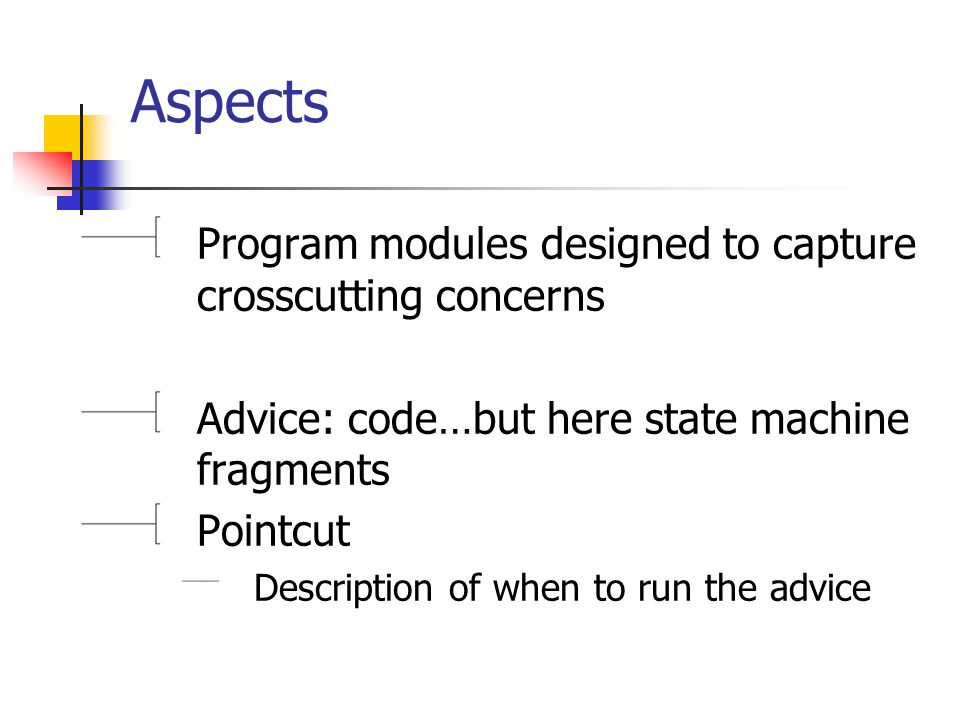 Aspects

Program modules designed to capture crosscutting concerns

Advice: code…but here state machine fragments

Pointcut

Description of when to run the advice